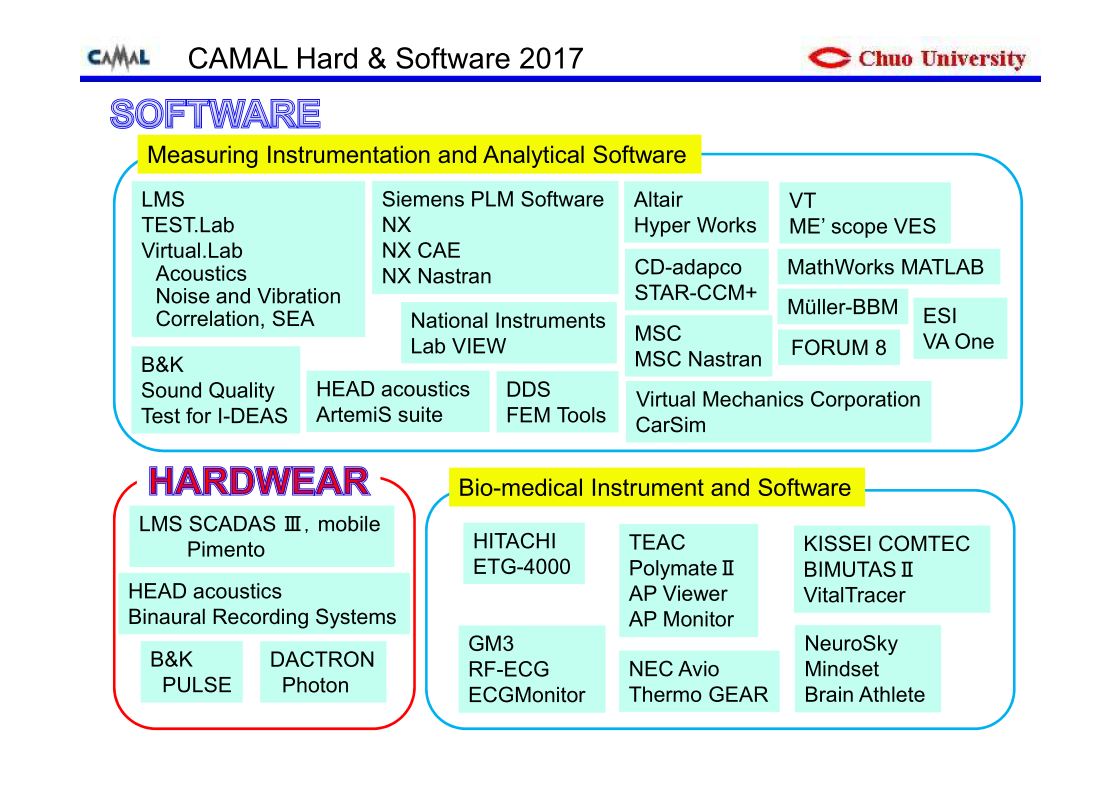 CAMAL CAMAL Hard & Software 2017

Chuo University

SOFTWARE

Measuring Instrumentation and Analytical Software

LMS
TEST.Lab
Virtual.Lab
Acoustics
Noise and Vibration
Correlation, SEA

Siemens PLM Software
NX
NX CAE
NX Nastran

Altair
Hyper Works

VT
ME' scope VES

CD-adapco
STAR-CCM+

MathWorks MATLAB

Müller-BBM

ESI
VA One

National Instruments
Lab VIEW

MSC
MSC Nastran

FORUM 8

B&K
Sound Quality
Test for I-DEAS

HEAD acoustics
ArtemiS suite

DDS
FEM Tools

Virtual Mechanics Corporation
CarSim

HARDWEAR

LMS SCADAS Ⅲ, mobile
Pimento

HEAD acoustics
Binaural Recording Systems

B&K
PULSE

DACTRON
Photon

Bio-medical Instrument and Software

HITACHI
ETG-4000

TEAC
Polymate Ⅱ
AP Viewer
AP Monitor

KISSEI COMTEC
BIMUTAS Ⅱ
VitalTracer

GM3
RF-ECG
ECGMonitor

NEC Avio
Thermo GEAR

NeuroSky
Mindset
Brain Athlete